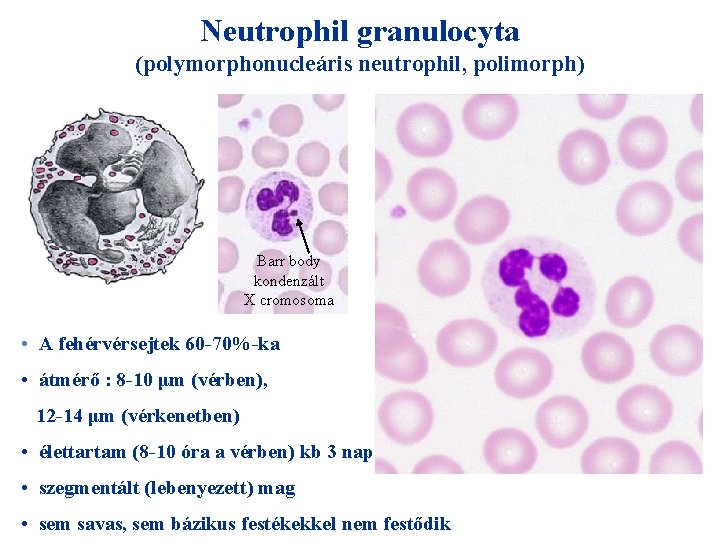 Neutrophil granulocyta
(polymorphonucleáris neutrophil, polimorph)

Barr body
kondenzált
X cromosoma

• A fehérvérsejtek 60-70%-ka
• átmérő : 8-10 µm (vérben),
12-14 µm (vérkenetben)
• élettartam (8-10 óra a vérben) kb 3 nap
• szegmentált (lebenyezett) mag
• sem savas, sem bázikus festékekkel nem festődik